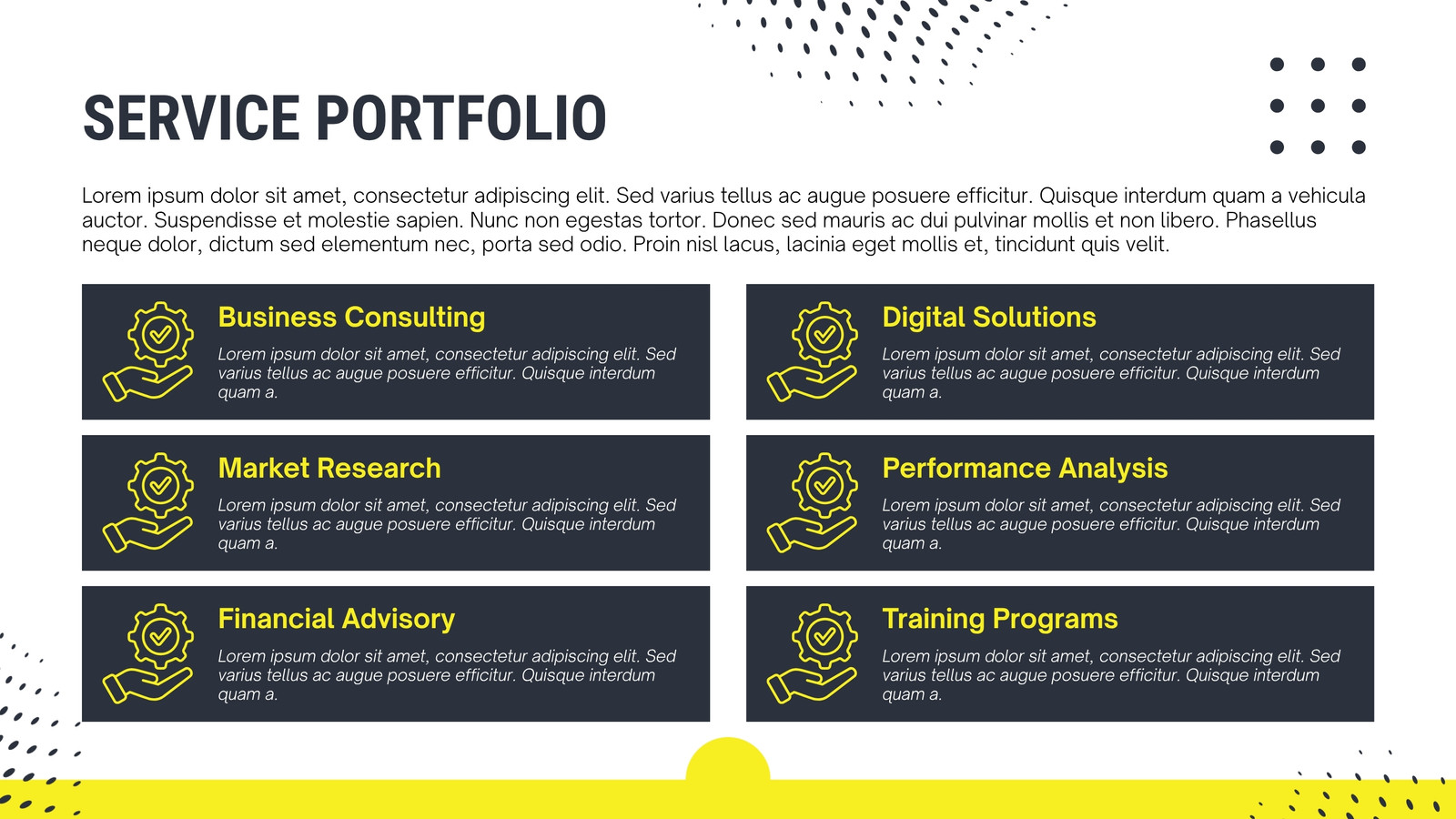 SERVICE PORTFOLIO

Lorem ipsum dolor sit amet, consectetur adipiscing elit. Sed varius tellus ac augue posuere efficitur. Quisque interdum quam a vehicula auctor. Suspendisse et molestie sapien. Nunc non egestas tortor. Donec sed mauris ac dui pulvinar mollis et non libero. Phasellus neque dolor, dictum sed elementum nec, porta sed odio. Proin nisl lacus, lacinia eget mollis et, tincidunt quis velit.

Business Consulting

Lorem ipsum dolor sit amet, consectetur adipiscing elit. Sed varius tellus ac augue posuere efficitur. Quisque interdum quam a.

Market Research

Lorem ipsum dolor sit amet, consectetur adipiscing elit. Sed varius tellus ac augue posuere efficitur. Quisque interdum quam a.

Financial Advisory

Lorem ipsum dolor sit amet, consectetur adipiscing elit. Sed varius tellus ac augue posuere efficitur. Quisque interdum quam a.

Digital Solutions

Lorem ipsum dolor sit amet, consectetur adipiscing elit. Sed varius tellus ac augue posuere efficitur. Quisque interdum quam a.

Performance Analysis

Lorem ipsum dolor sit amet, consectetur adipiscing elit. Sed varius tellus ac augue posuere efficitur. Quisque interdum quam a.

Training Programs

Lorem ipsum dolor sit amet, consectetur adipiscing elit. Sed varius tellus ac augue posuere efficitur. Quisque interdum quam a.